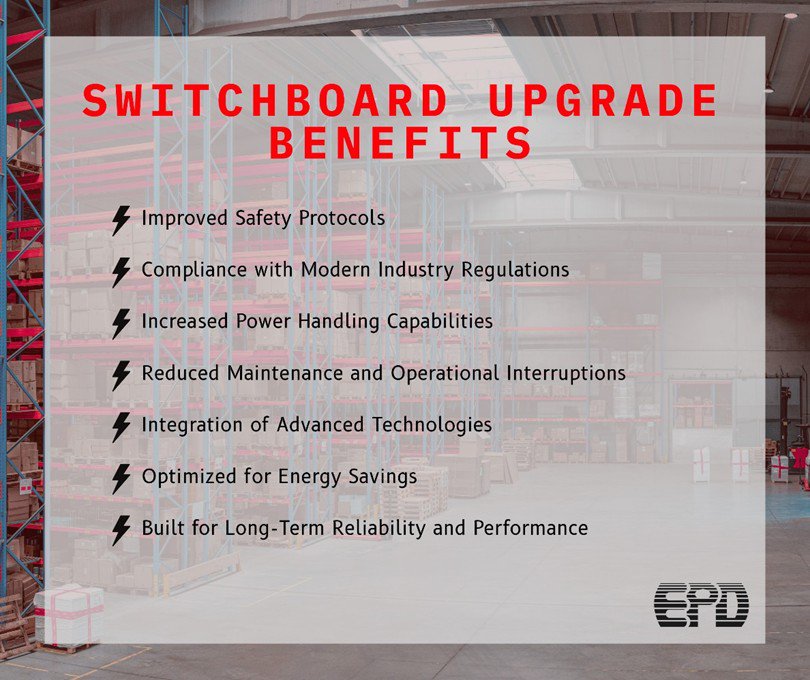 SWITCHBOARD UPGRADE BENEFITS

Improved Safety Protocols

Compliance with Modern Industry Regulations

Increased Power Handling Capabilities

Reduced Maintenance and Operational Interruptions

Integration of Advanced Technologies

Optimized for Energy Savings

Built for Long-Term Reliability and Performance

EPD